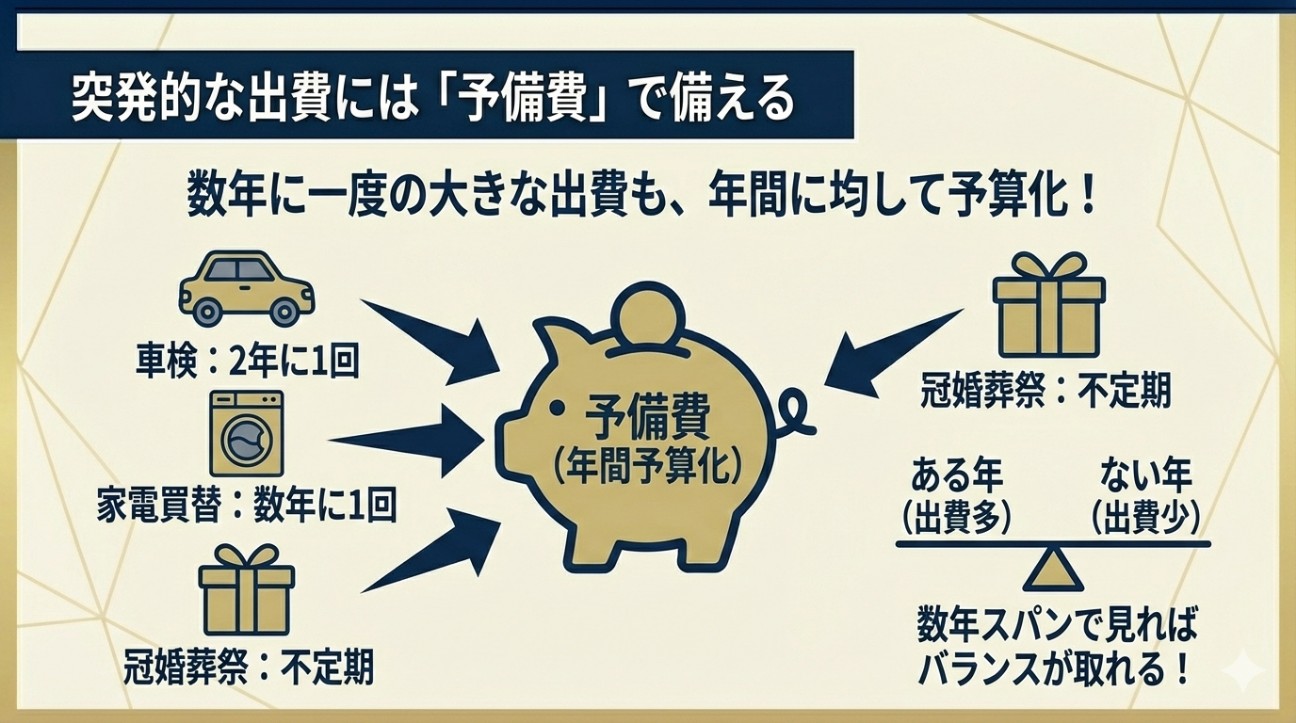 突発的な出費には「予備費」で備える

数年に一度の大きな出費も、年間に均して予算化！

車検：2年に1回

家電買替：数年に1回

冠婚葬祭：不定期

予備費
（年間予算化）

冠婚葬祭：不定期

ある年
（出費多）

ない年
（出費少）

数年スパンで見れば
バランスが取れる！